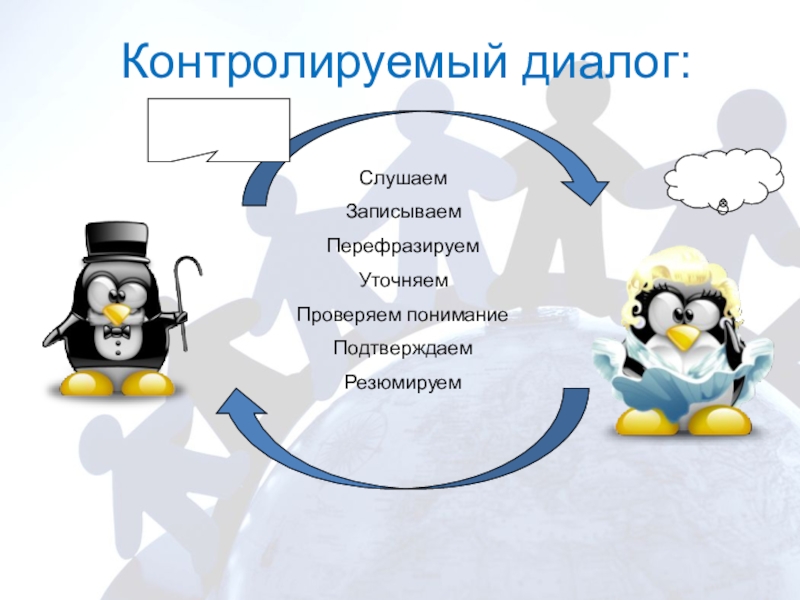 Контролируемый диалог:

Слушаем
Записываем
Перефразируем
Уточняем
Проверяем понимание
Подтверждаем
Резюмируем